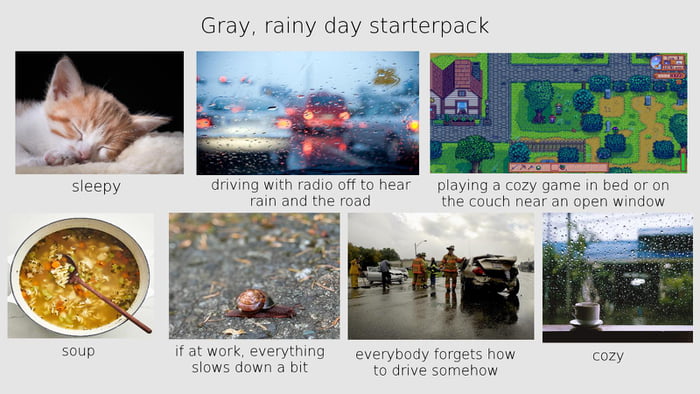 Gray, rainy day starterpack

sleepy

driving with radio off to hear rain and the road

playing a cozy game in bed or on the couch near an open window

soup

if at work, everything slows down a bit

everybody forgets how to drive somehow

cozy